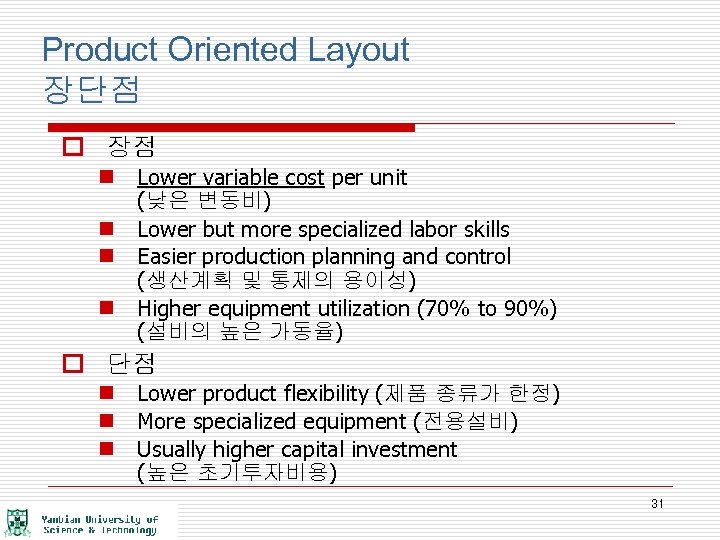 Product Oriented Layout
장단점

장점

Lower variable cost per unit (낮은 변동비)

Lower but more specialized labor skills

Easier production planning and control (생산계획 및 통제의 용이성)

Higher equipment utilization (70% to 90%) (설비의 높은 가동율)

단점

Lower product flexibility (제품 종류가 한정)

More specialized equipment (전용설비)

Usually higher capital investment (높은 초기투자비용)

31

Yanbian University of Science & Technology